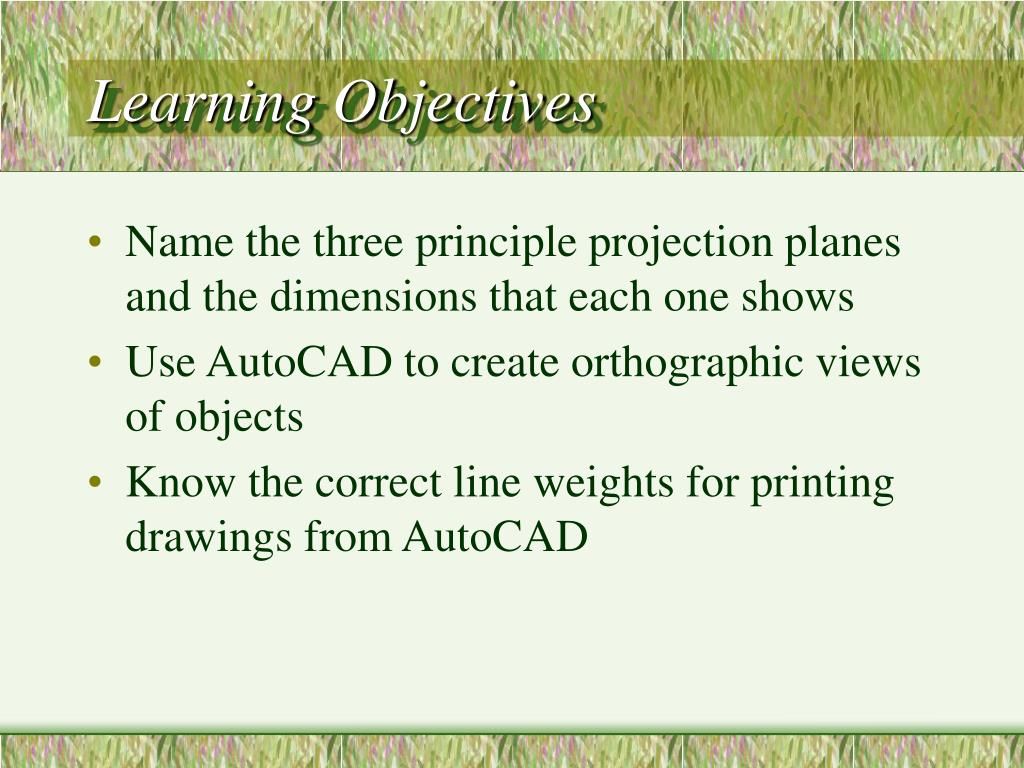 Learning Objectives

• Name the three principle projection planes and the dimensions that each one shows
• Use AutoCAD to create orthographic views of objects
• Know the correct line weights for printing drawings from AutoCAD